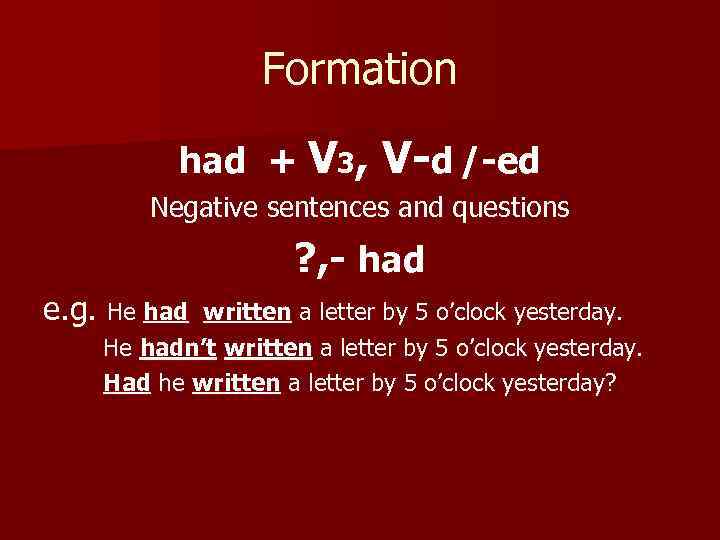 Formation

had + V3, V-d /-ed

Negative sentences and questions

?,- had

e.g. He had written a letter by 5 o'clock yesterday.
He hadn't written a letter by 5 o'clock yesterday.
Had he written a letter by 5 o'clock yesterday?